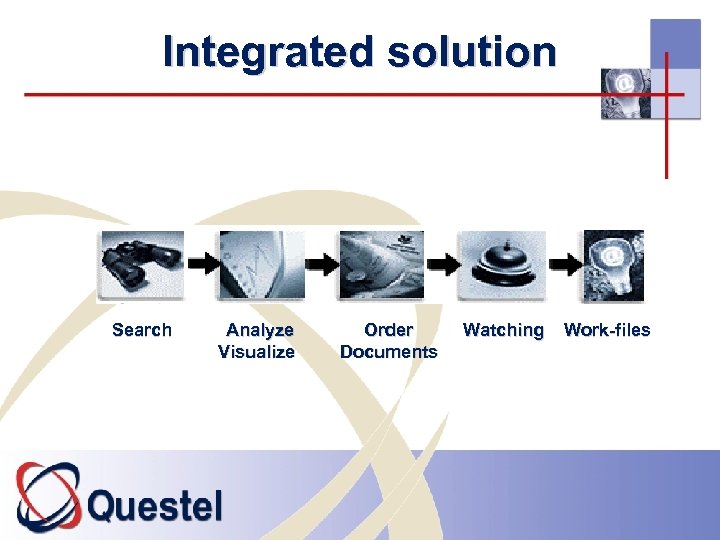 Integrated solution

Search

Analyze
Visualize

Order
Documents

Watching

Work-files

Questel